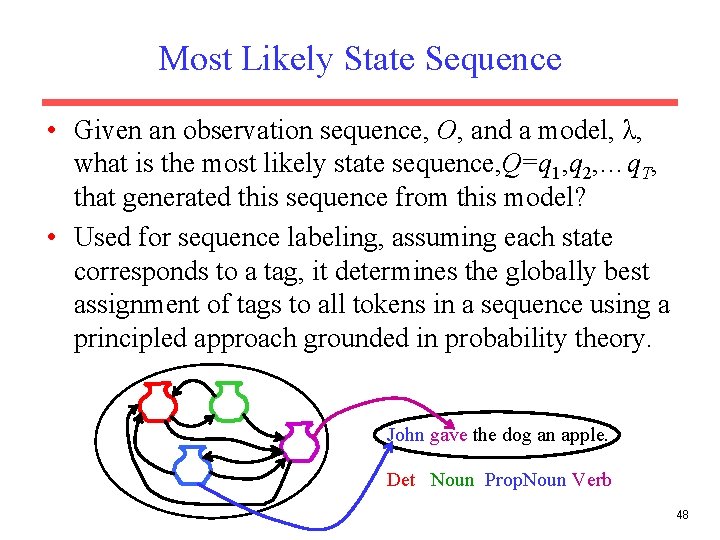 Most Likely State Sequence

• Given an observation sequence, $O$, and a model, $\lambda$, what is the most likely state sequence,$Q=q_1,q_2,\ldots q_T$, that generated this sequence from this model?

• Used for sequence labeling, assuming each state corresponds to a tag, it determines the globally best assignment of tags to all tokens in a sequence using a principled approach grounded in probability theory.

John gave the dog an apple.

Det Noun PropNoun Verb

48